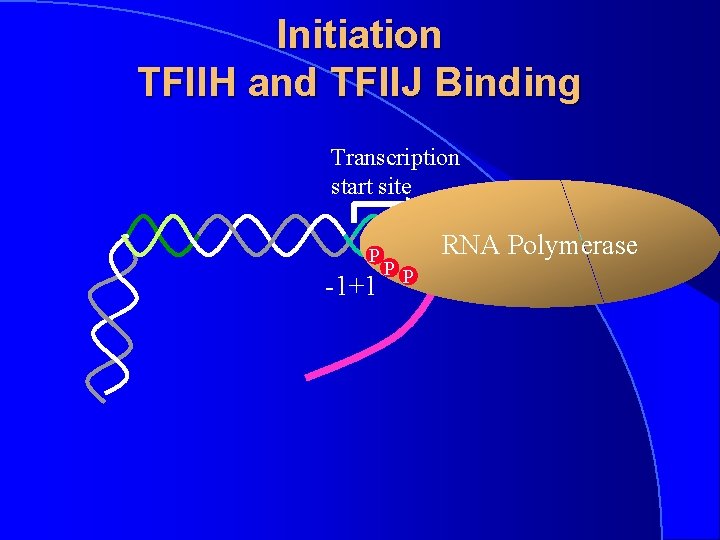 Initiation
TFIIH and TFIIJ Binding

Transcription start site

RNA Polymerase

P P P

-1+1